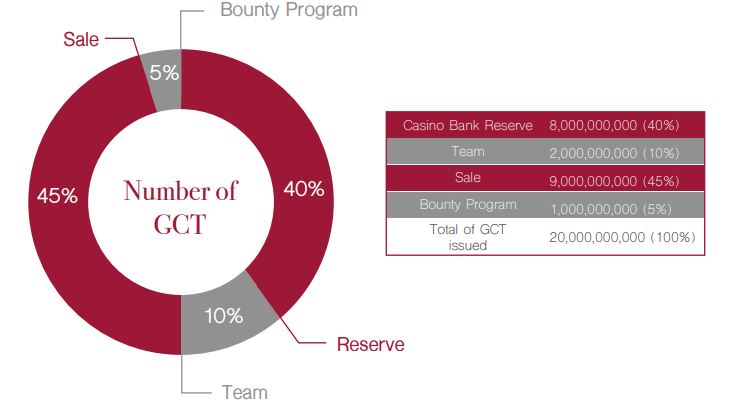 Bounty Program

Sale

5%

45%

Number of GCT

40%

10%

Reserve

Team

| Casino Bank Reserve | 8,000,000,000 (40%) |
|---|---|
| Team | 2,000,000,000 (10%) |
| Sale | 9,000,000,000 (45%) |
| Bounty Program | 1,000,000,000 (5%) |
| Total of GCT issued | 20,000,000,000 (100%) |